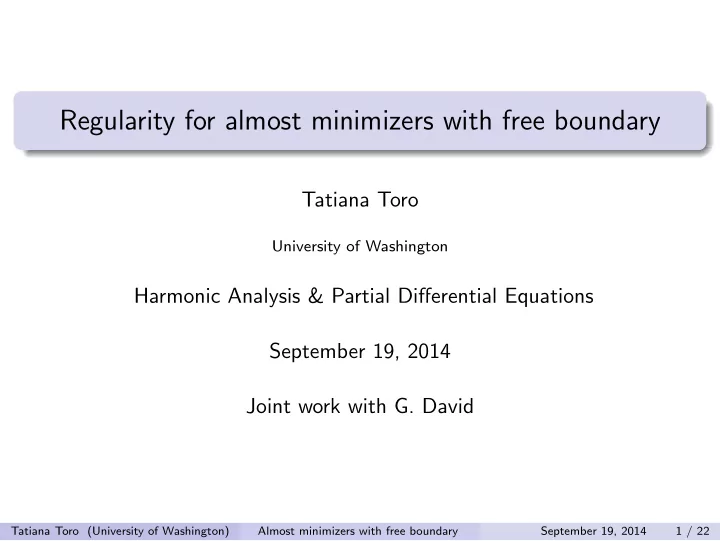 Regularity for almost minimizers with free boundary

Tatiana Toro

University of Washington

Harmonic Analysis & Partial Differential Equations

September 19, 2014

Joint work with G. David

Tatiana Toro (University of Washington) Almost minimizers with free boundary September 19, 2014 1 / 22